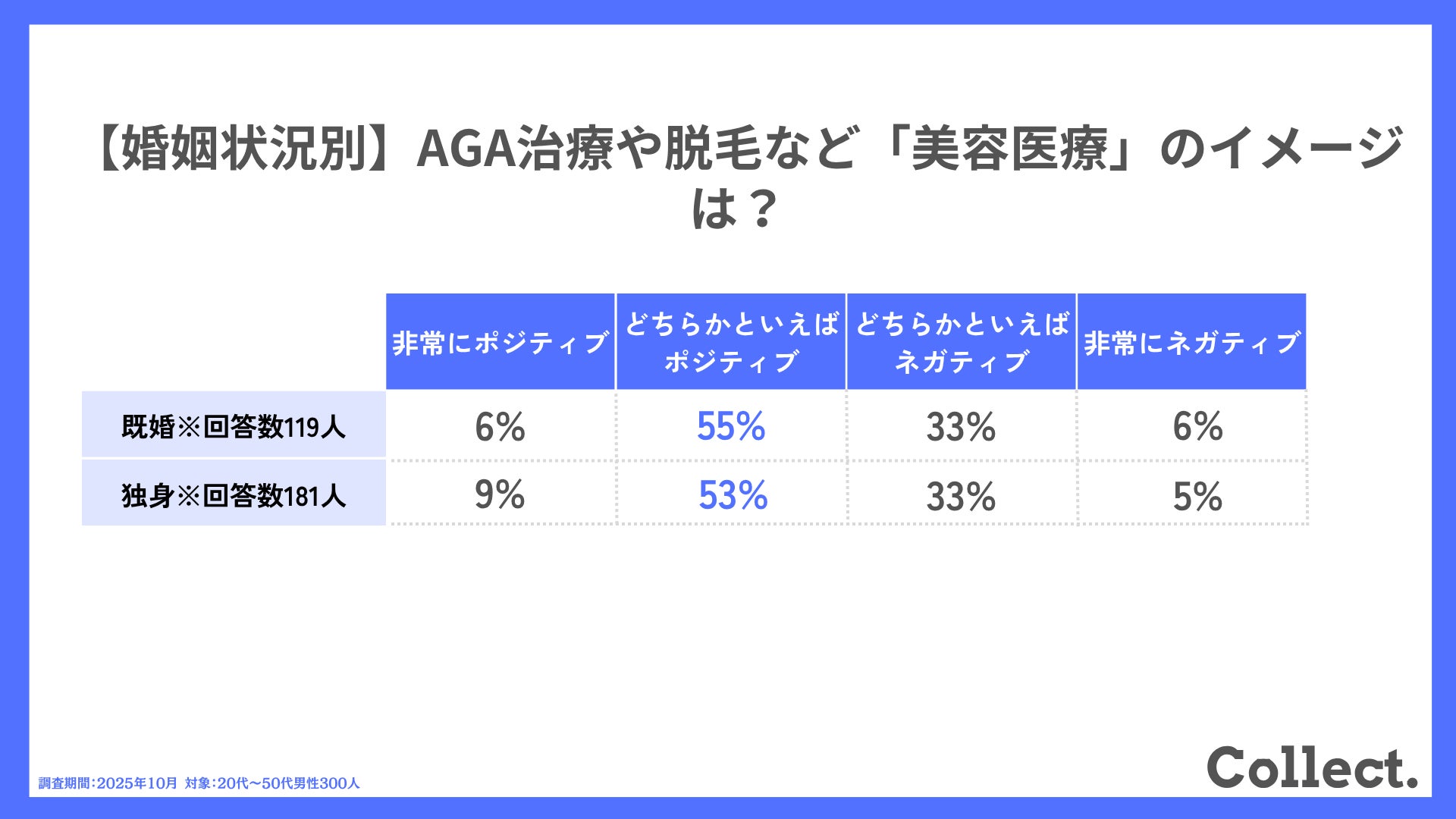 【婚姻状況別】AGA治療や脱毛など「美容医療」のイメージは？

| | 非常にポジティブ | どちらかといえばポジティブ | どちらかといえばネガティブ | 非常にネガティブ |
|---|---|---|---|---|
| 既婚※回答数119人 | 6% | 55% | 33% | 6% |
| 独身※回答数181人 | 9% | 53% | 33% | 5% |

調査期間：2025年10月 対象：20代〜50代男性300人

Collect.